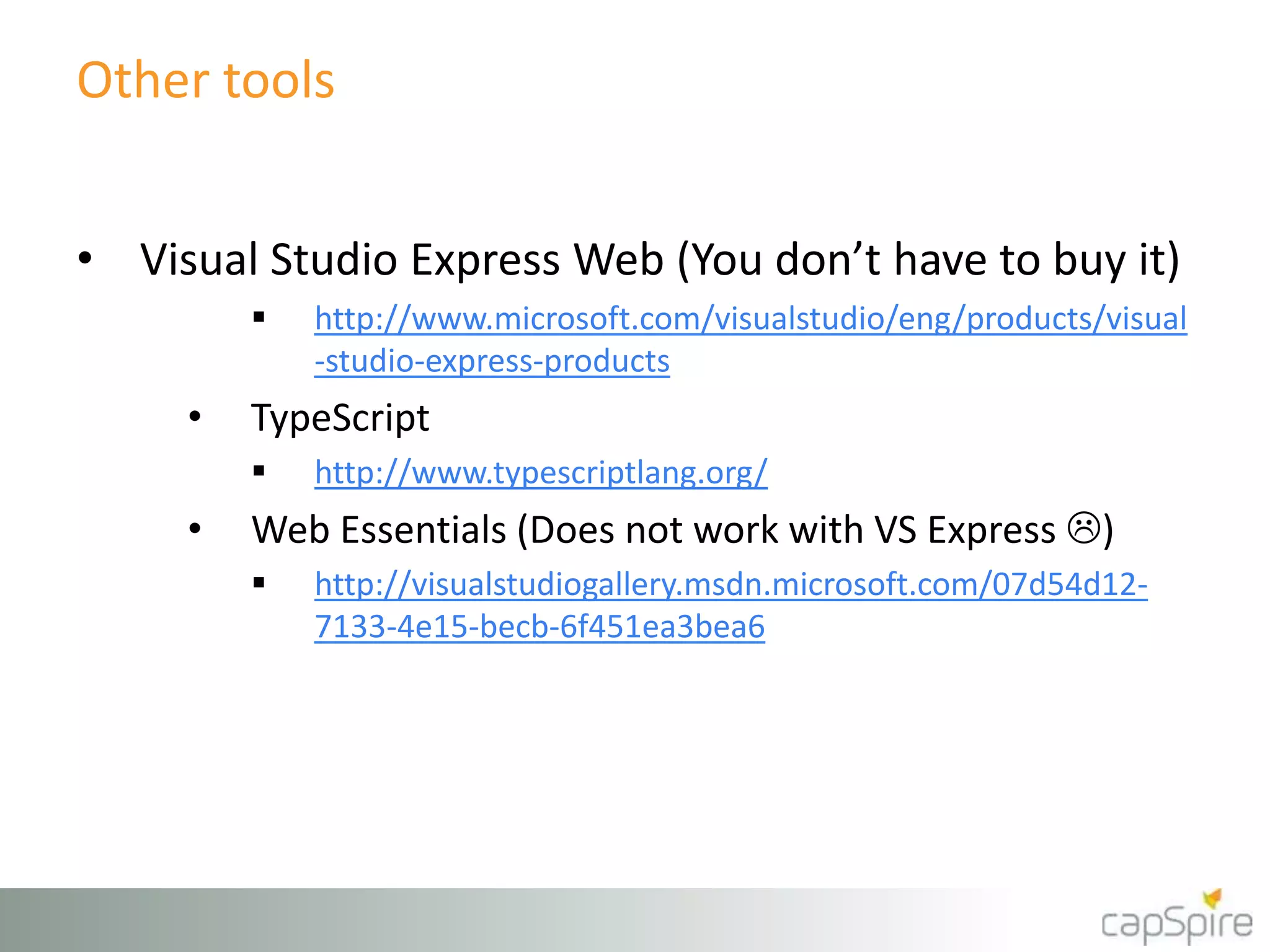 Other tools

• Visual Studio Express Web (You don't have to buy it)
  ▪ http://www.microsoft.com/visualstudio/eng/products/visual-studio-express-products
• TypeScript
  ▪ http://www.typescriptlang.org/
• Web Essentials (Does not work with VS Express ☹)
  ▪ http://visualstudiogallery.msdn.microsoft.com/07d54d12-7133-4e15-becb-6f451ea3bea6

capSpire